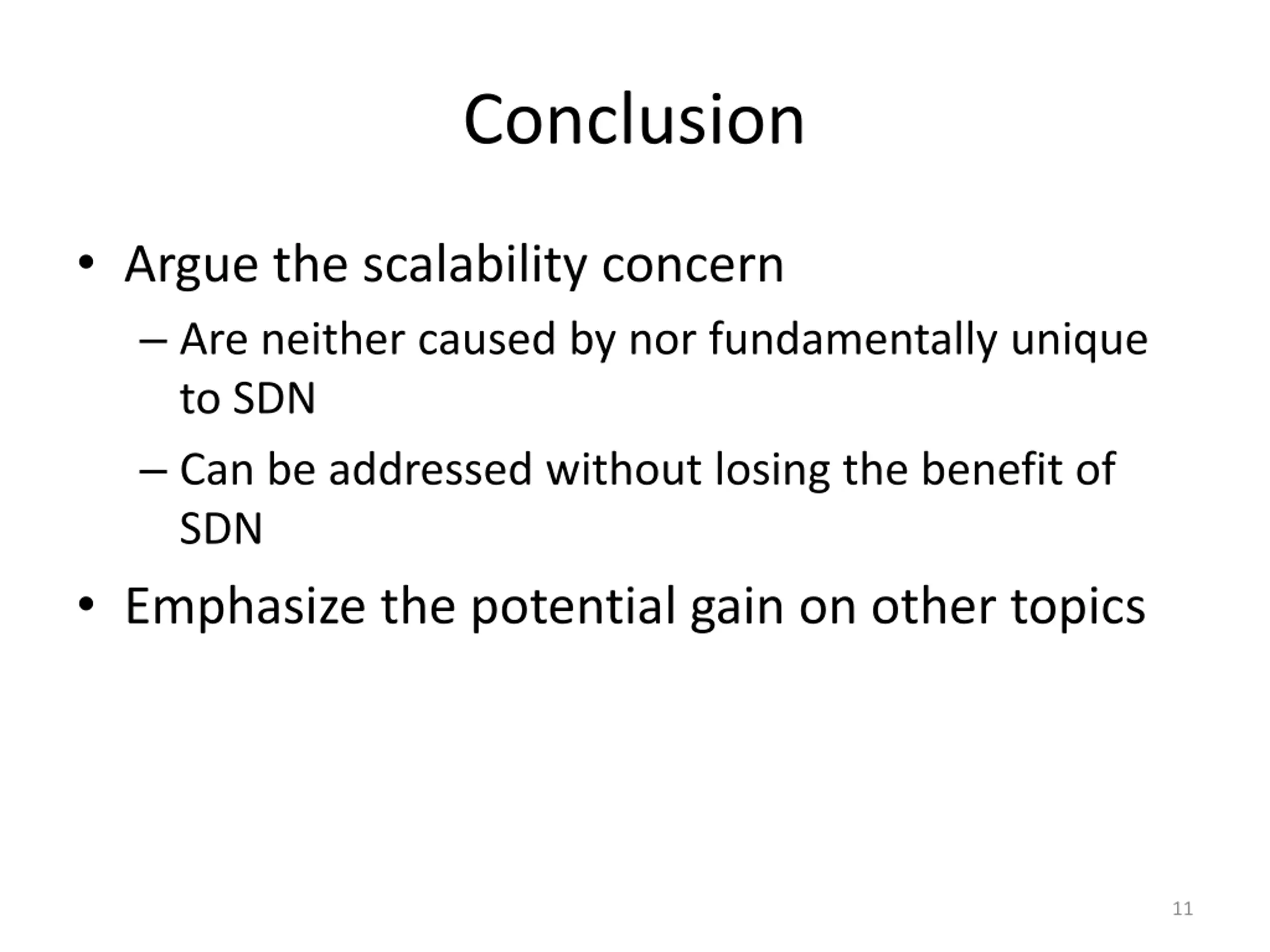 Conclusion

• Argue the scalability concern
– Are neither caused by nor fundamentally unique to SDN
– Can be addressed without losing the benefit of SDN
• Emphasize the potential gain on other topics

11